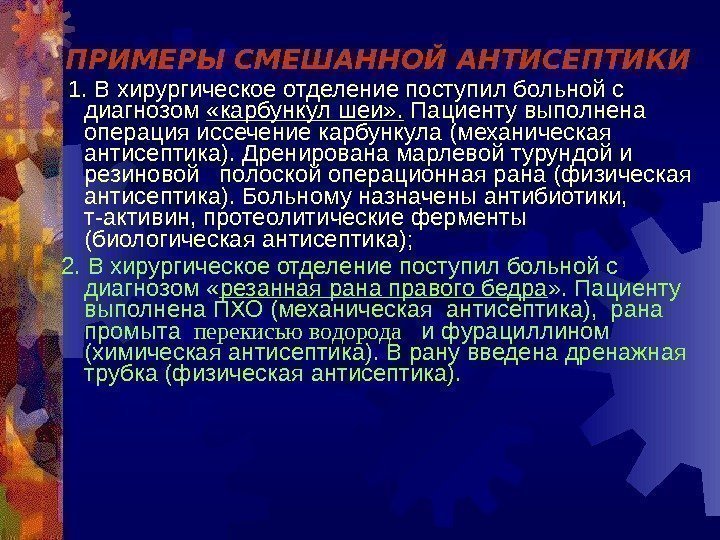 ПРИМЕРЫ СМЕШАННОЙ АНТИСЕПТИКИ

1. В хирургическое отделение поступил больной с диагнозом «карбункул шеи». Пациенту выполнена операция иссечение карбункула (механическая антисептика). Дренирована марлевой турундой и резиновой полоской операционная рана (физическая антисептика). Больному назначены антибиотики, т-активин, протеолитические ферменты (биологическая антисептика);

2. В хирургическое отделение поступил больной с диагнозом «резанная рана правого бедра». Пациенту выполнена ПХО (механическая антисептика), рана промыта перекисью водорода и фурациллином (химическая антисептика). В рану введена дренажная трубка (физическая антисептика).